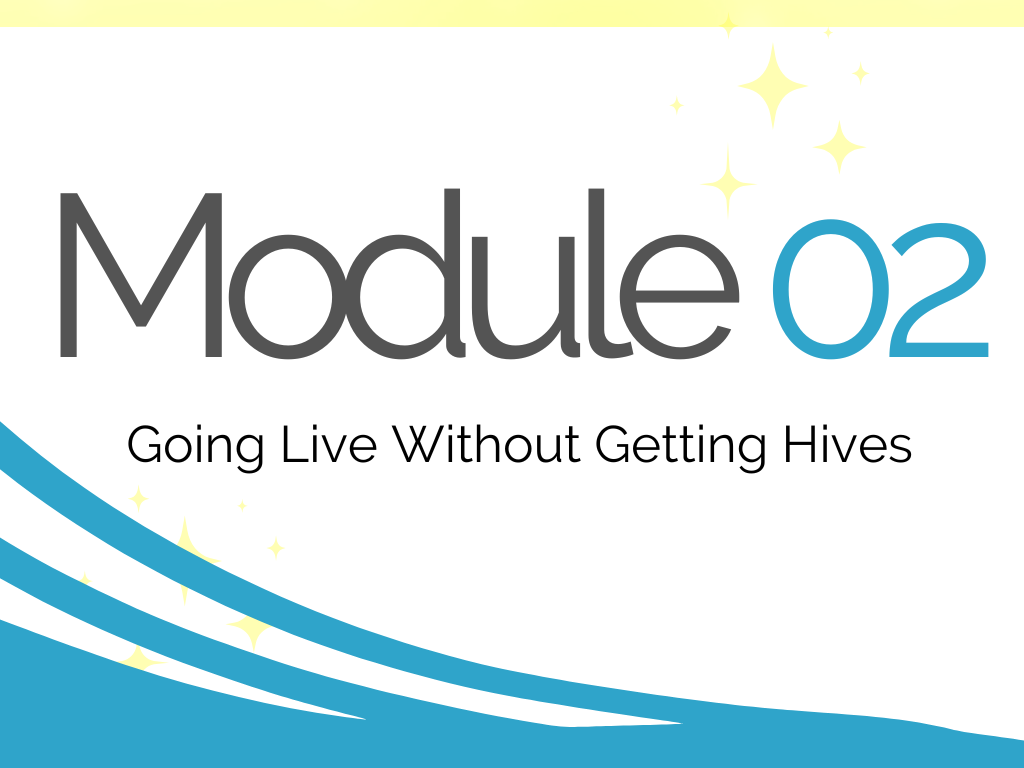 Module 02

Going Live Without Getting Hives